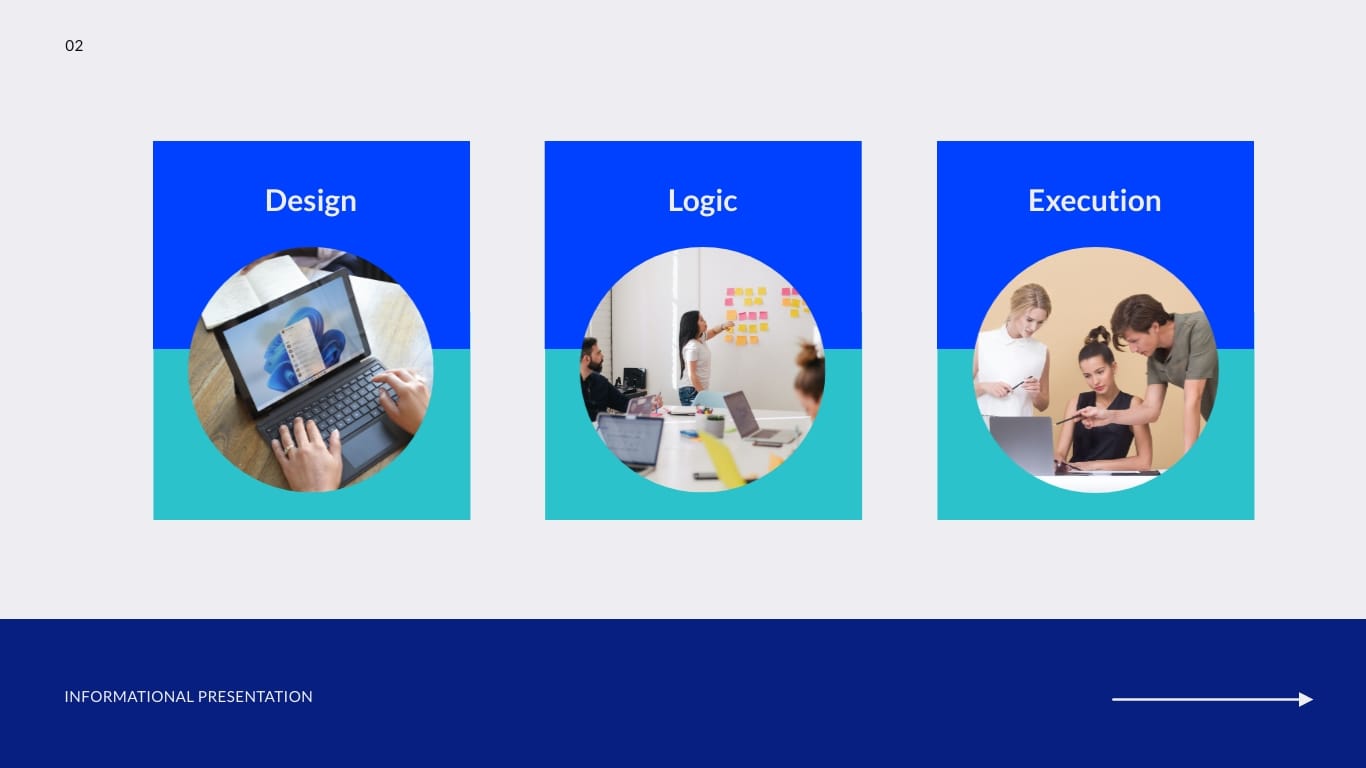 02

Design

Logic

Execution

INFORMATIONAL PRESENTATION